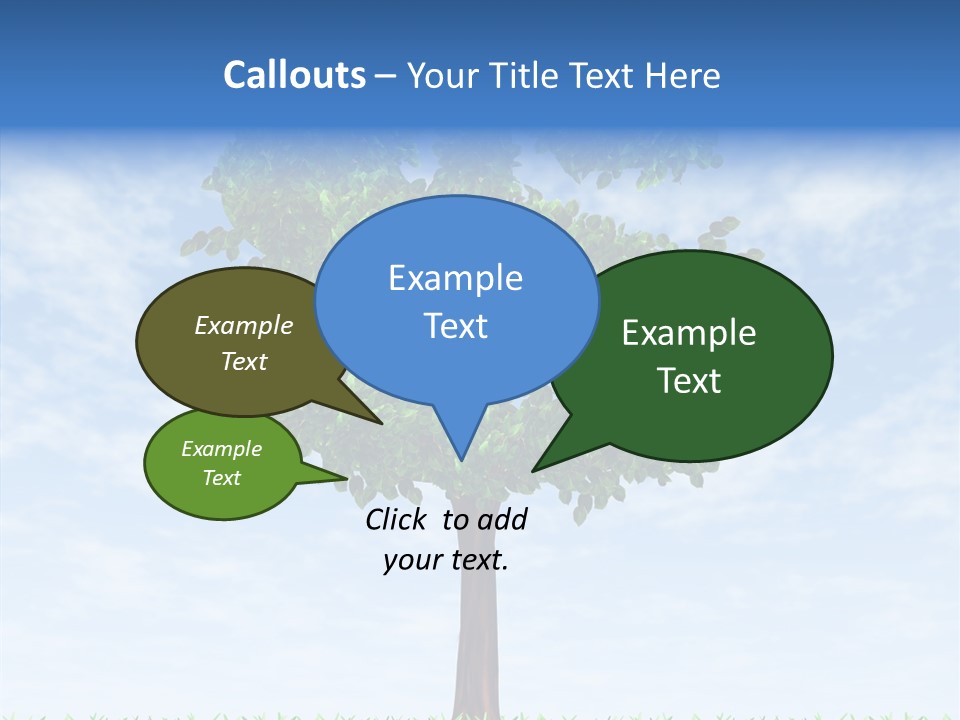 Callouts – Your Title Text Here

Example Text

Example Text

Example Text

Example Text

Click to add your text.